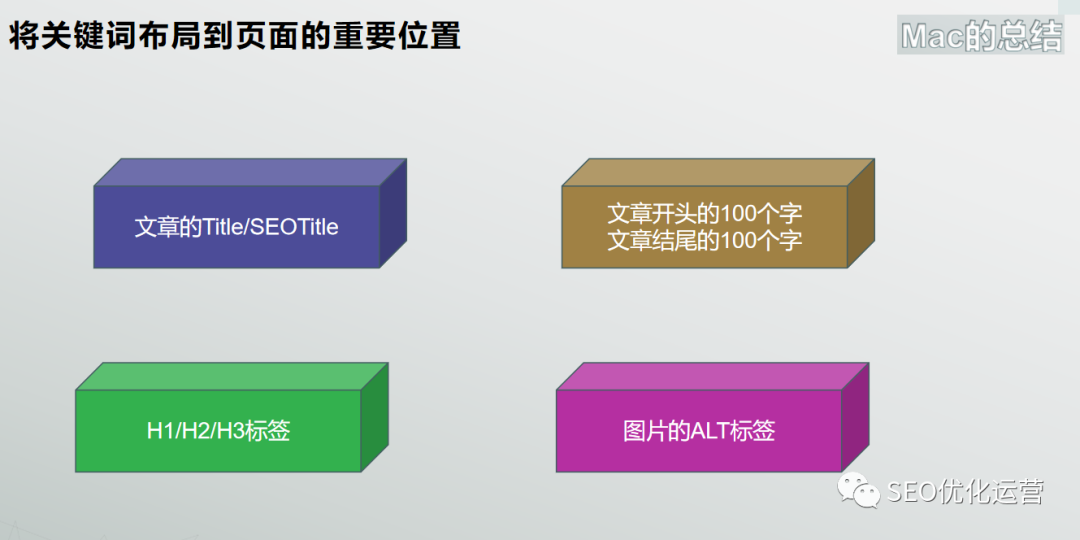 将关键词布局到页面的重要位置

Mac的总结

文章的Title/SEOTitle

文章开头的100个字
文章结尾的100个字

H1/H2/H3标签

图片的ALT标签

SEO优化运营